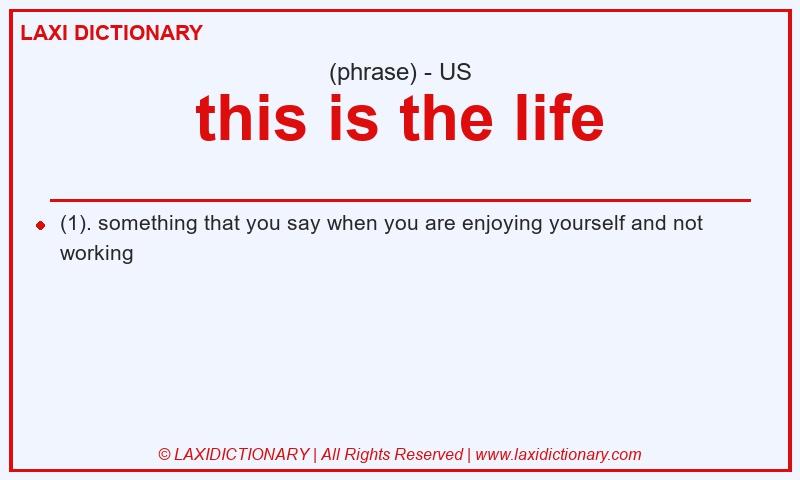 LAXI DICTIONARY

(phrase) - US

this is the life

(1). something that you say when you are enjoying yourself and not working

© LAXIDICTIONARY | All Rights Reserved | www.laxidictionary.com